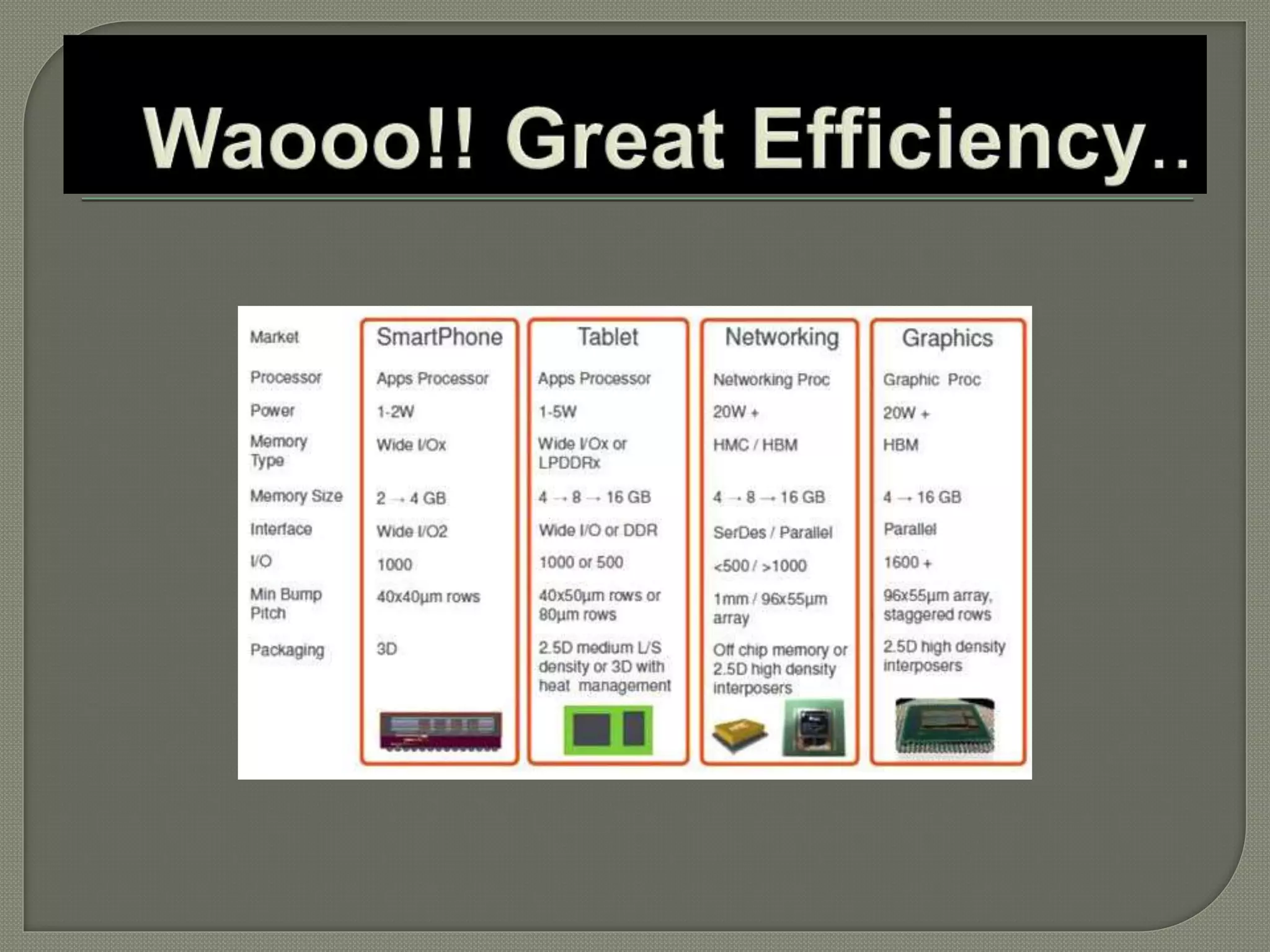 Waooo!! Great Efficiency..

| Market | SmartPhone | Tablet | Networking | Graphics |
|---|---|---|---|---|
| Processor | Apps Processor | Apps Processor | Networking Proc | Graphic Proc |
| Power | 1-2W | 1-5W | 20W + | 20W + |
| Memory Type | Wide I/Ox | Wide I/Ox or LPDDRx | HMC / HBM | HBM |
| Memory Size | 2 → 4 GB | 4 → 8 → 16 GB | 4 → 8 → 16 GB | 4 → 16 GB |
| Interface | Wide I/O2 | Wide I/O or DDR | SerDes / Parallel | Parallel |
| I/O | 1000 | 1000 or 500 | <500 / >1000 | 1600 + |
| Min Bump Pitch | 40x40µm rows | 40x50µm rows or 80µm rows | 1mm / 96x55µm array | 96x55µm array, staggered rows |
| Packaging | 3D | 2.5D medium L/S density or 3D with heat management | Off chip memory or 2.5D high density interposers | 2.5D high density interposers |